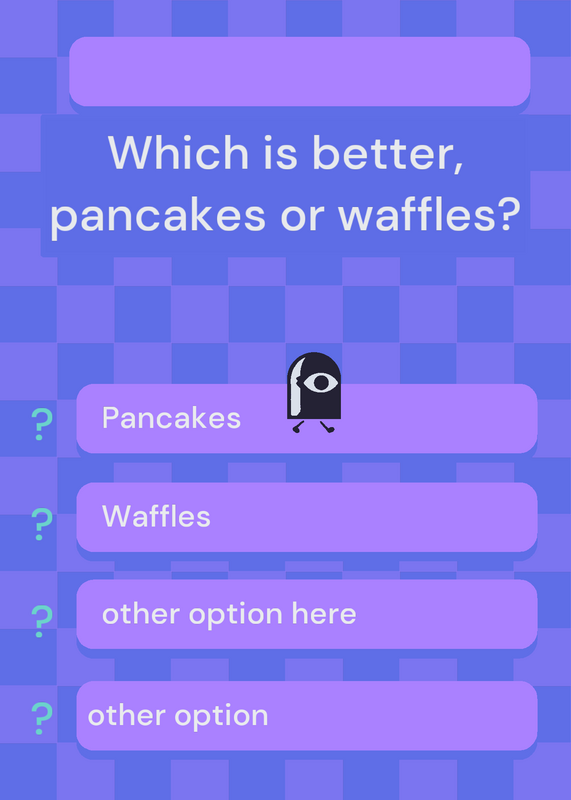 Which is better, pancakes or waffles?

? Pancakes

? Waffles

? other option here

? other option